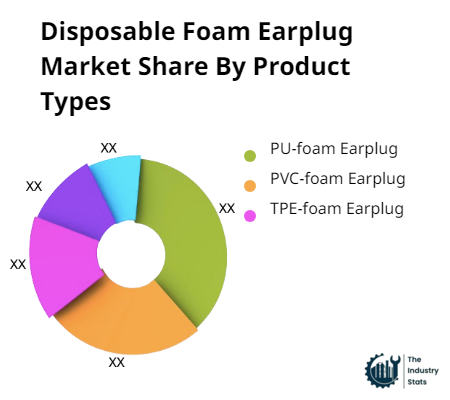 Disposable Foam Earplug Market Share By Product Types

XX
XX
XX
XX
XX

PU-foam Earplug
PVC-foam Earplug
TPE-foam Earplug

The Industry Stats